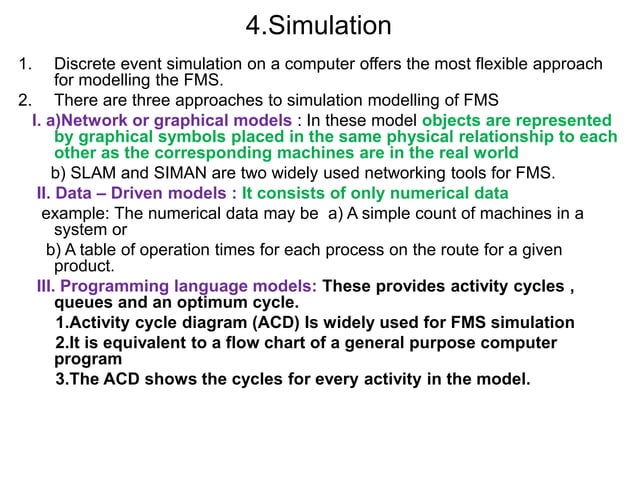 4.Simulation

1. Discrete event simulation on a computer offers the most flexible approach for modelling the FMS.

2. There are three approaches to simulation modelling of FMS

I. a)Network or graphical models : In these model objects are represented by graphical symbols placed in the same physical relationship to each other as the corresponding machines are in the real world

b) SLAM and SIMAN are two widely used networking tools for FMS.

II. Data – Driven models : It consists of only numerical data

example: The numerical data may be a) A simple count of machines in a system or

b) A table of operation times for each process on the route for a given product.

III. Programming language models: These provides activity cycles , queues and an optimum cycle.

1.Activity cycle diagram (ACD) Is widely used for FMS simulation

2.It is equivalent to a flow chart of a general purpose computer program

3.The ACD shows the cycles for every activity in the model.